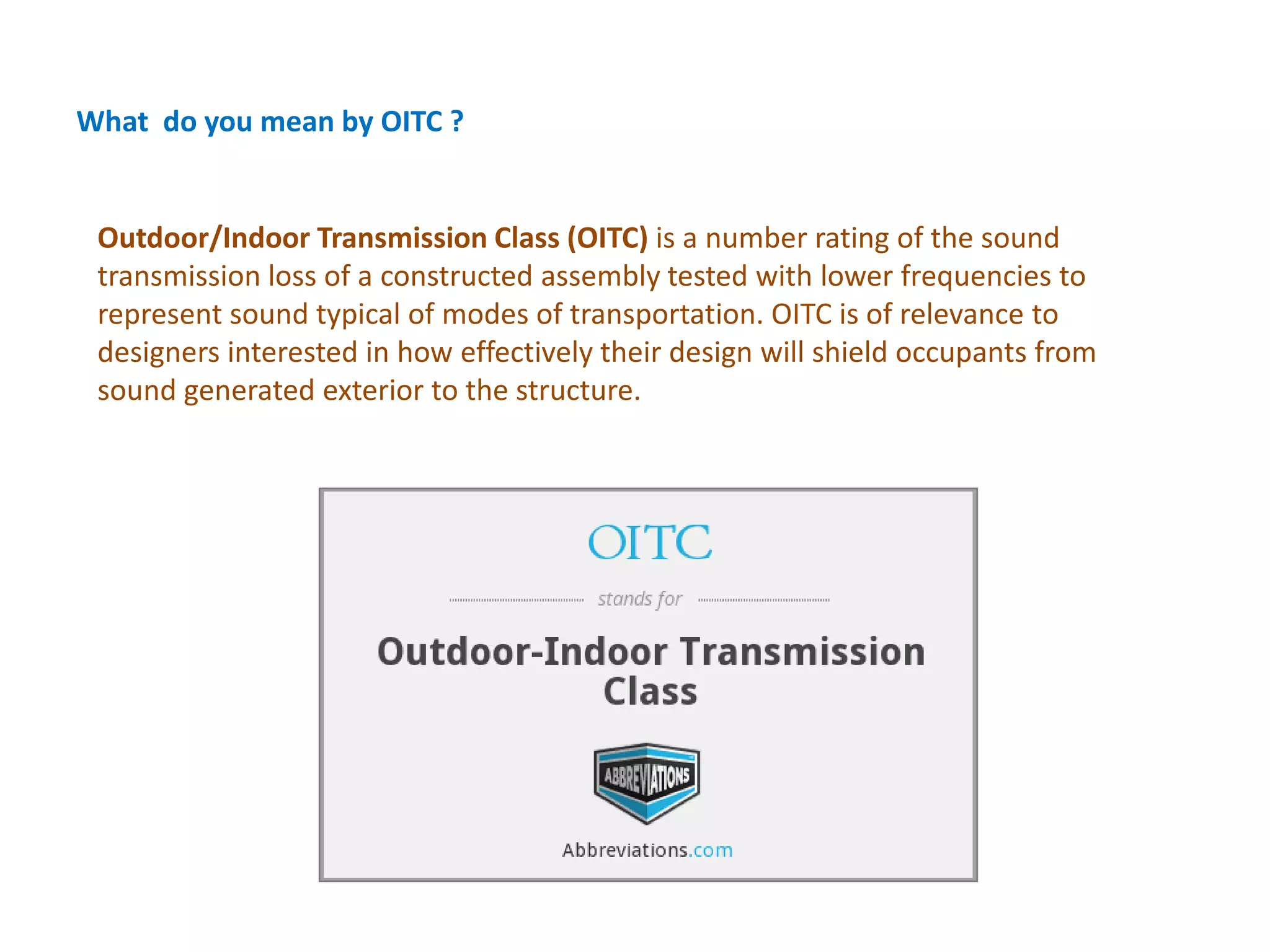 What do you mean by OITC ?

Outdoor/Indoor Transmission Class (OITC) is a number rating of the sound transmission loss of a constructed assembly tested with lower frequencies to represent sound typical of modes of transportation. OITC is of relevance to designers interested in how effectively their design will shield occupants from sound generated exterior to the structure.

OITC

stands for

Outdoor-Indoor Transmission Class

ABBREVIATIONS

Abbreviations.com